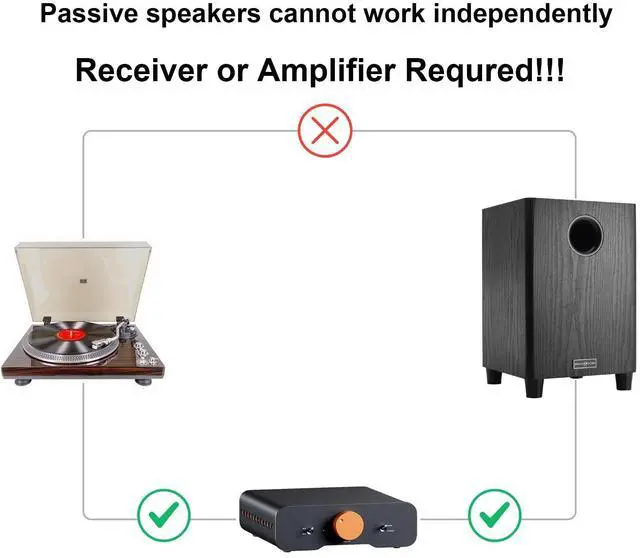 Passive speakers cannot work independently

Receiver or Amplifier Requred!!!